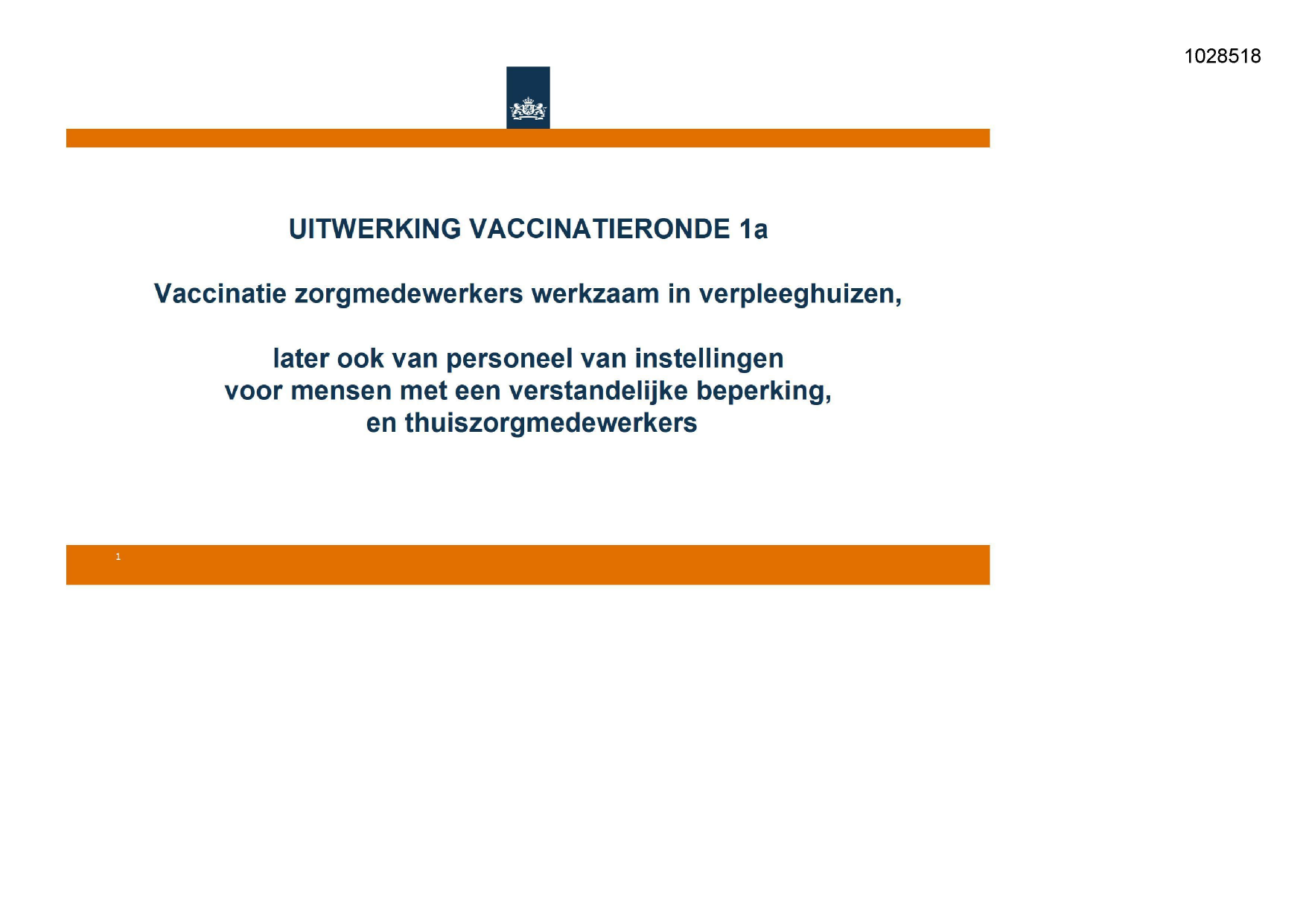 1028518

UITWERKING VACCINATIERONDE 1a

Vaccinatie zorgmedewerkers werkzaam in verpleeghuizen,

later ook van personeel van instellingen voor mensen met een verstandelijke beperking, en thuiszorgmedewerkers

1